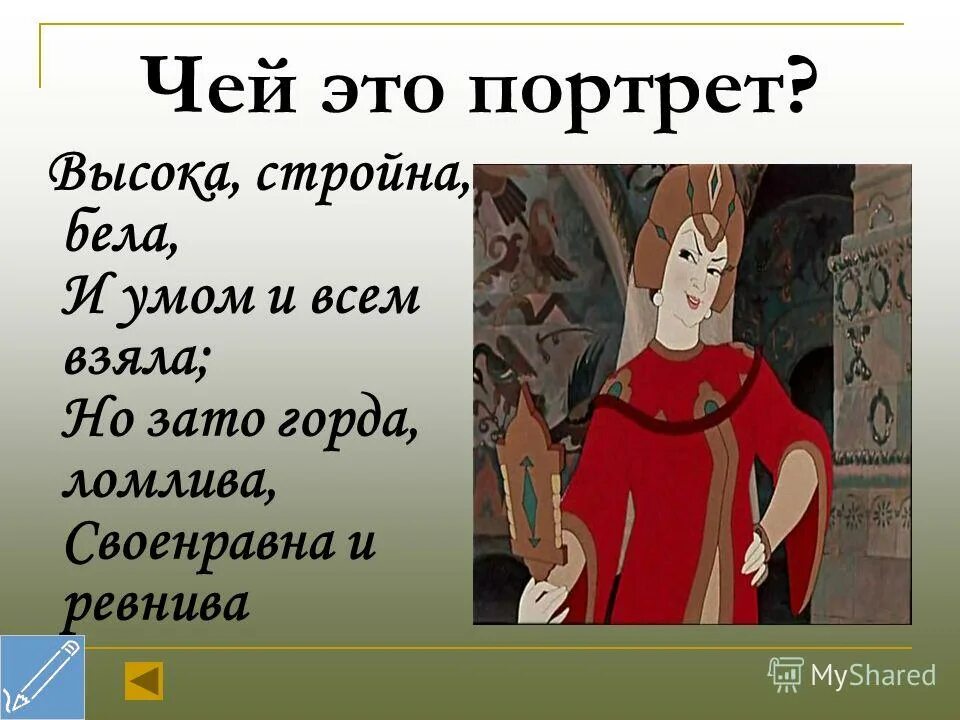 Чей это портрет?

Высока, стройна, бела,
И умом и всем взяла;
Но зато горда, ломлива,
Своенравна и ревнива

MyShared